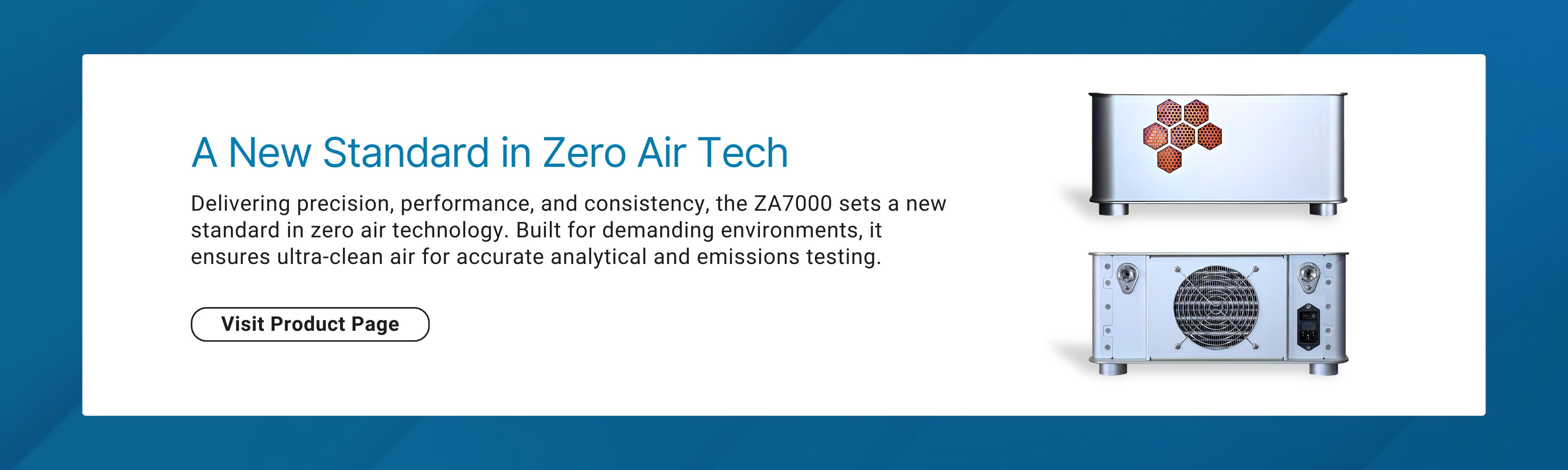 A New Standard in Zero Air Tech

Delivering precision, performance, and consistency, the ZA7000 sets a new standard in zero air technology. Built for demanding environments, it ensures ultra-clean air for accurate analytical and emissions testing.

Visit Product Page